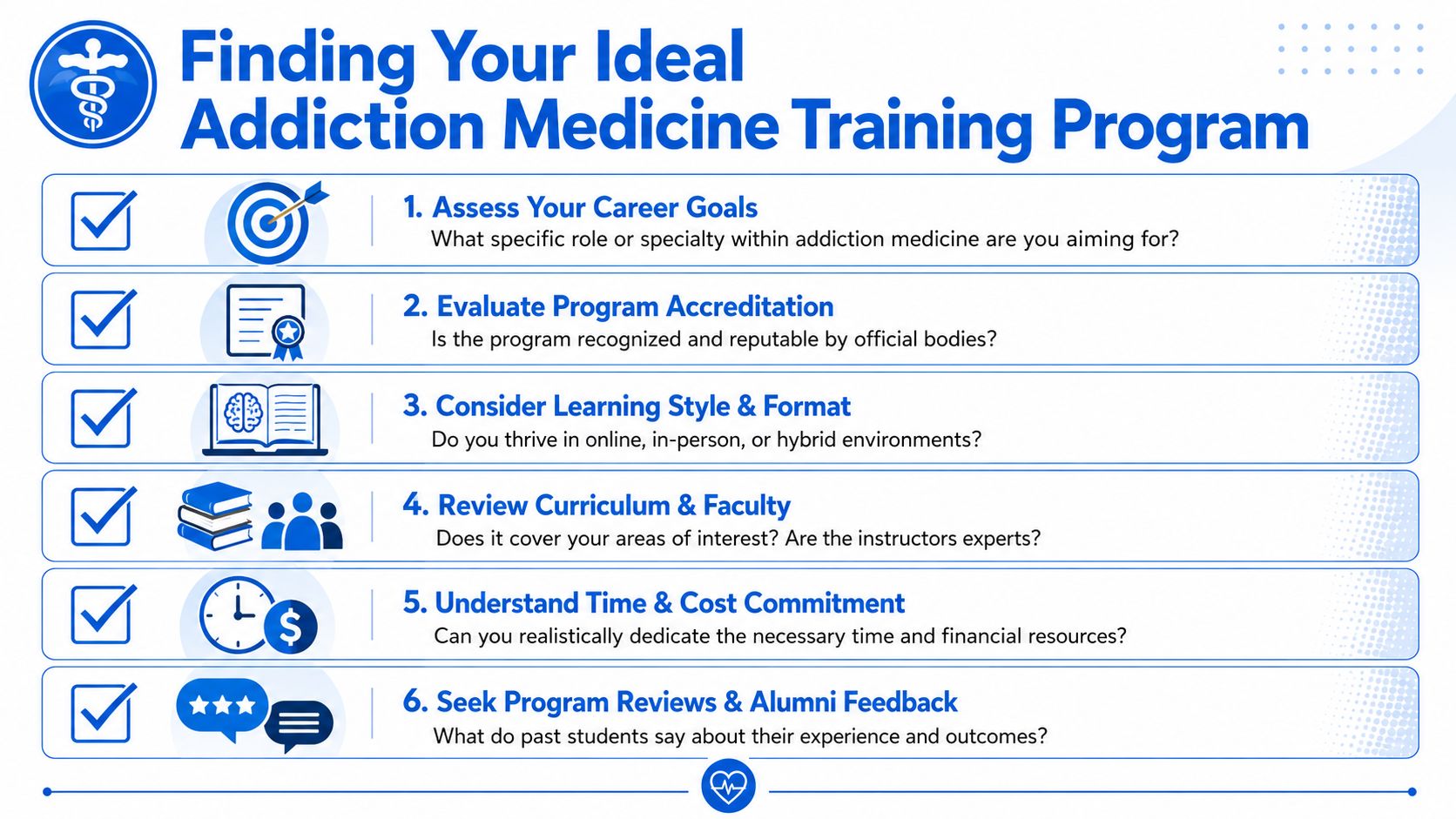 Finding Your Ideal Addiction Medicine Training Program

1. Assess Your Career Goals
What specific role or specialty within addiction medicine are you aiming for?

2. Evaluate Program Accreditation
Is the program recognized and reputable by official bodies?

3. Consider Learning Style & Format
Do you thrive in online, in-person, or hybrid environments?

4. Review Curriculum & Faculty
Does it cover your areas of interest? Are the instructors experts?

5. Understand Time & Cost Commitment
Can you realistically dedicate the necessary time and financial resources?

6. Seek Program Reviews & Alumni Feedback
What do past students say about their experience and outcomes?